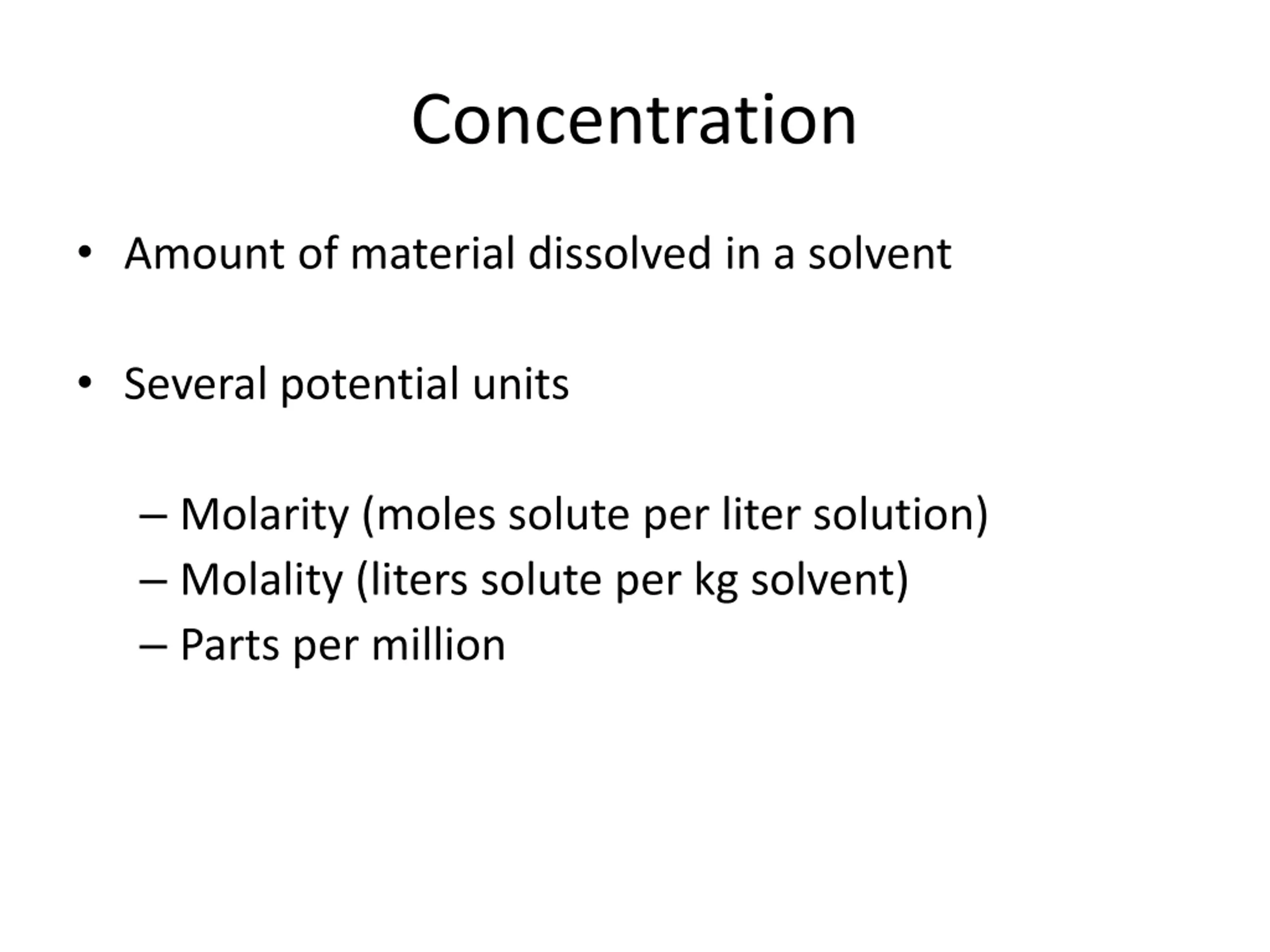 Concentration

• Amount of material dissolved in a solvent

• Several potential units

– Molarity (moles solute per liter solution)
– Molality (liters solute per kg solvent)
– Parts per million